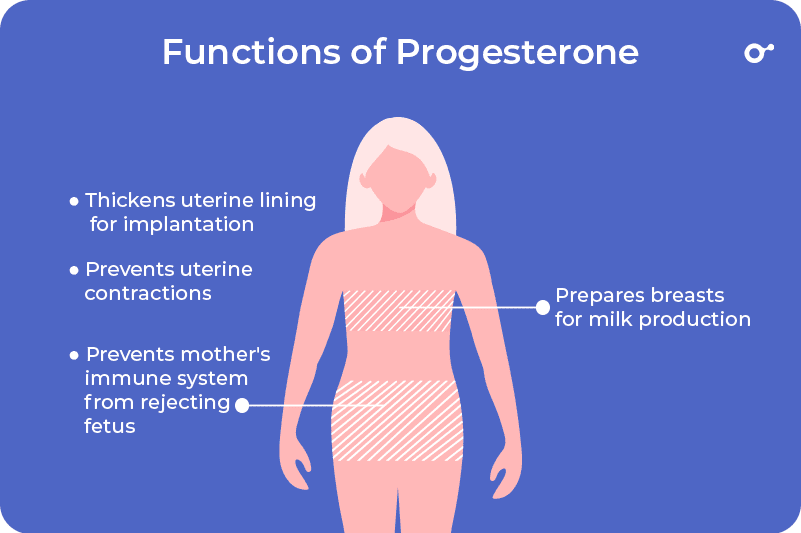 Functions of Progesterone

• Thickens uterine lining for implantation

• Prevents uterine contractions

• Prevents mother's immune system from rejecting fetus

Prepares breasts for milk production